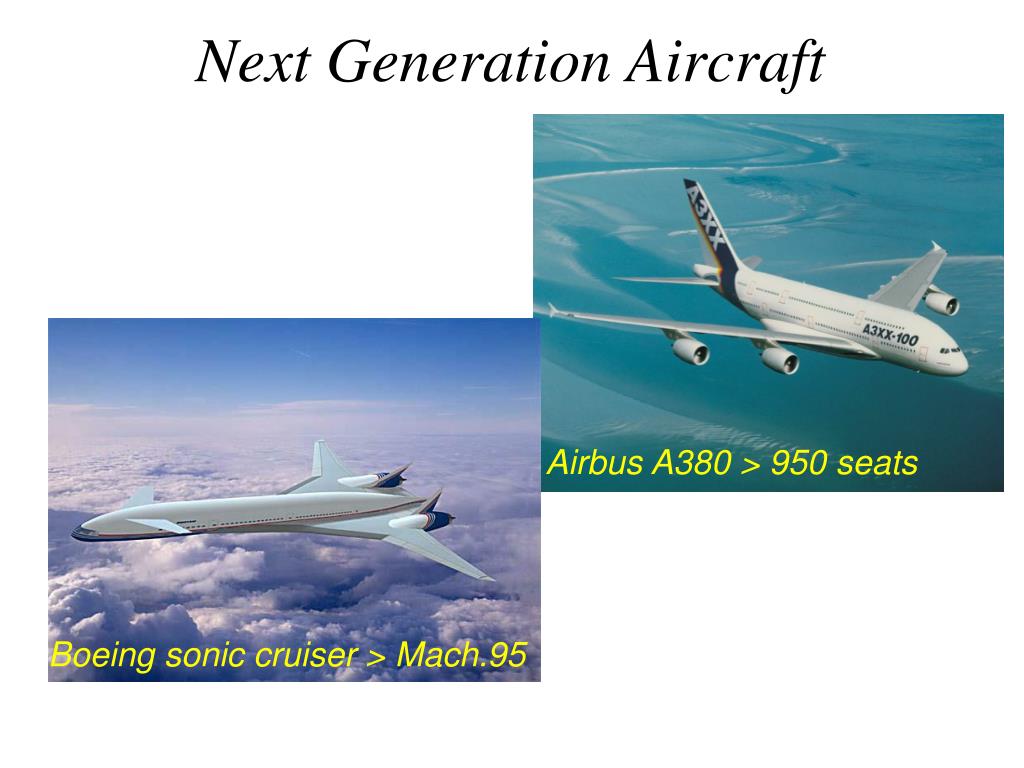 Next Generation Aircraft

A3XX

A3XX-100

Airbus A380 > 950 seats

Boeing sonic cruiser > Mach.95